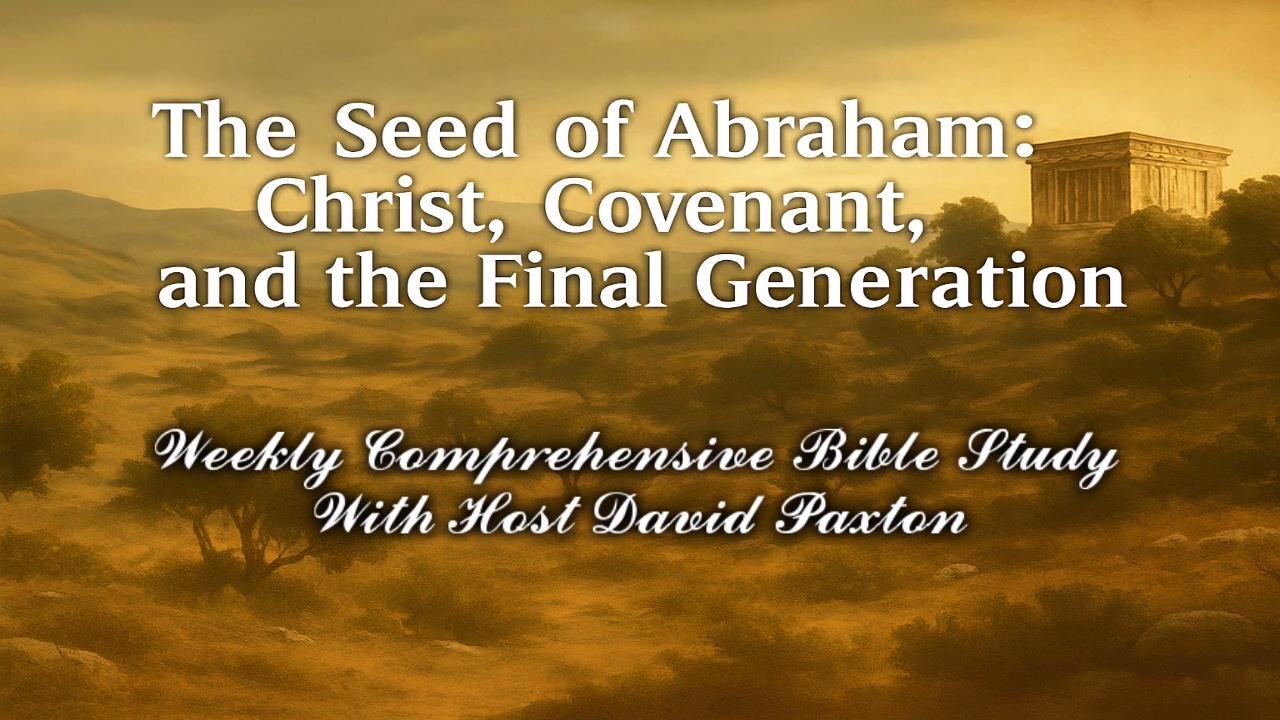 The Seed of Abraham:
Christ, Covenant,
and the Final Generation

Weekly Comprehensive Bible Study
With Host David Paxton